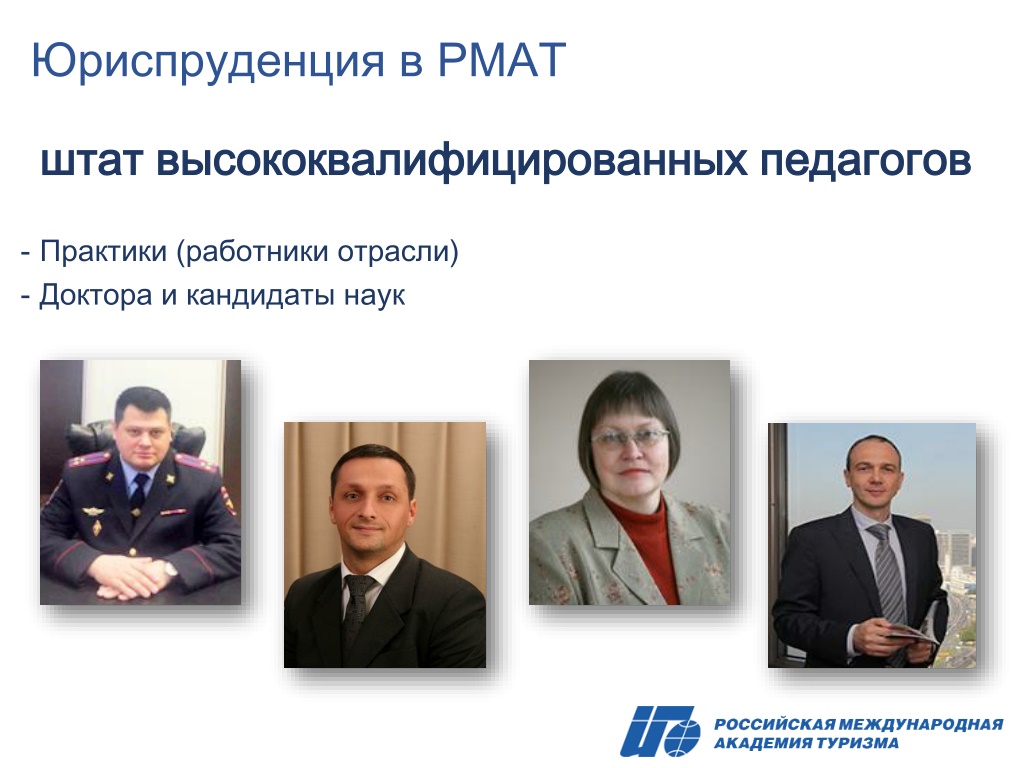 Юриспруденция в РМАТ

штат высококвалифицированных педагогов

- Практики (работники отрасли)
- Доктора и кандидаты наук

РОССИЙСКАЯ МЕЖДУНАРОДНАЯ АКАДЕМИЯ ТУРИЗМА